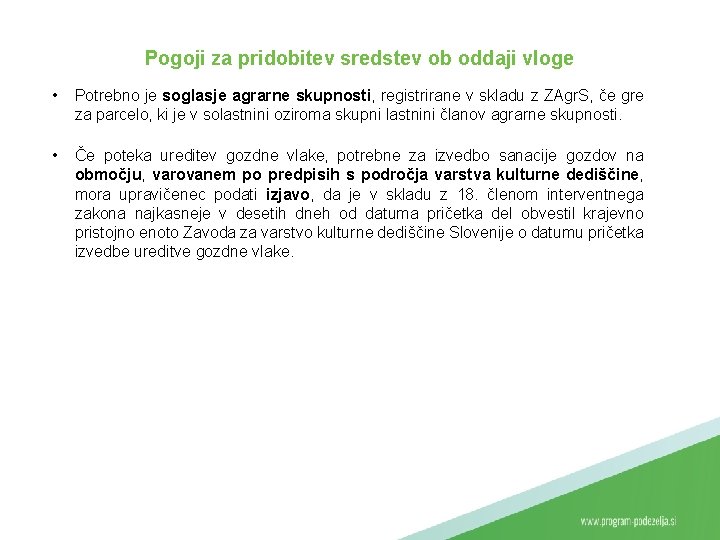 Pogoji za pridobitev sredstev ob oddaji vloge

• Potrebno je soglasje agrarne skupnosti, registrirane v skladu z ZAgrS, če gre za parcelo, ki je v solastnini oziroma skupni lastnini članov agrarne skupnosti.

• Če poteka ureditev gozdne vlake, potrebne za izvedbo sanacije gozdov na območju, varovanem po predpisih s področja varstva kulturne dediščine, mora upravičenec podati izjavo, da je v skladu z 18. členom interventnega zakona najkasneje v desetih dneh od datuma pričetka del obvestil krajevno pristojno enoto Zavoda za varstvo kulturne dediščine Slovenije o datumu pričetka izvedbe ureditve gozdne vlake.

www.program-podezelja.si